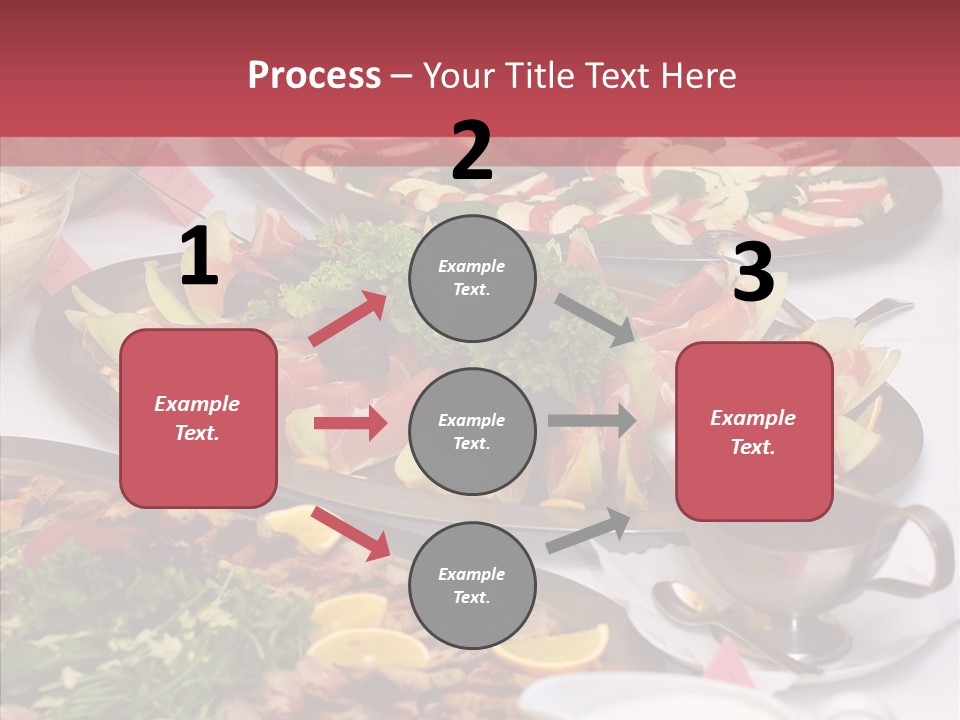 Process – Your Title Text Here

1

Example Text.

2

Example Text.

Example Text.

Example Text.

3

Example Text.